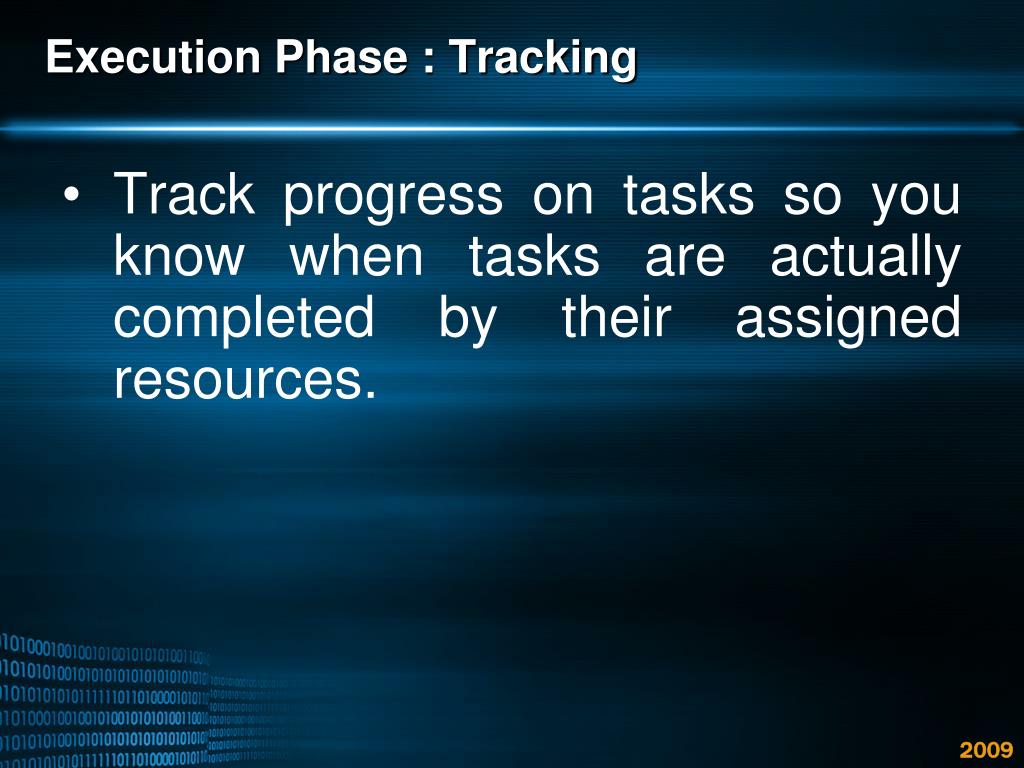 Execution Phase : Tracking

• Track progress on tasks so you know when tasks are actually completed by their assigned resources.

2009